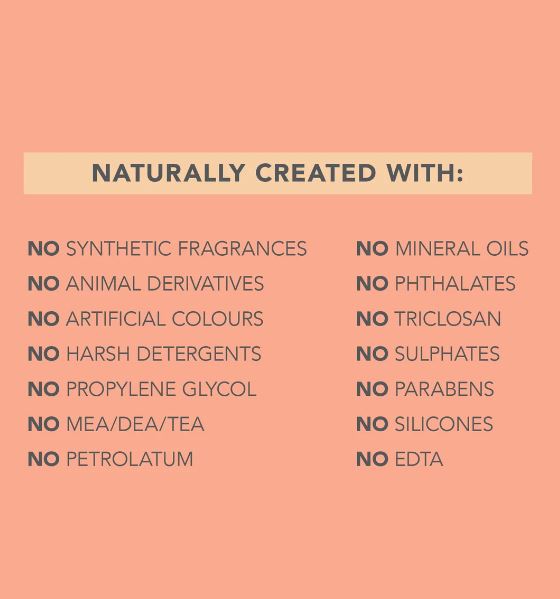 NATURALLY CREATED WITH:

NO SYNTHETIC FRAGRANCES
NO ANIMAL DERIVATIVES
NO ARTIFICIAL COLOURS
NO HARSH DETERGENTS
NO PROPYLENE GLYCOL
NO MEA/DEA/TEA
NO PETROLATUM

NO MINERAL OILS
NO PHTHALATES
NO TRICLOSAN
NO SULPHATES
NO PARABENS
NO SILICONES
NO EDTA